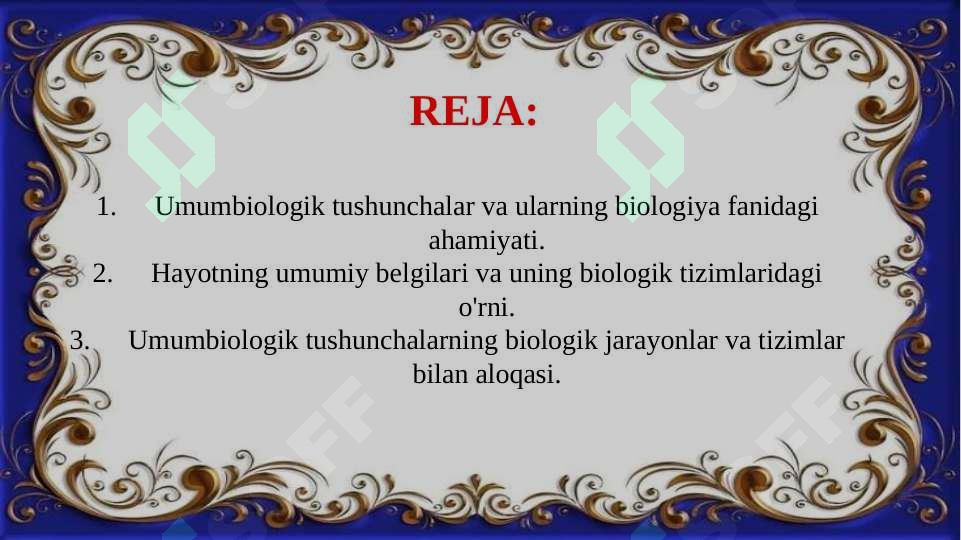 REJA:

1. Umumbiologik tushunchalar va ularning biologiya fanidagi ahamiyati.
2. Hayotning umumiy belgilari va uning biologik tizimlaridagi o'rni.
3. Umumbiologik tushunchalarning biologik jarayonlar va tizimlar bilan aloqasi.